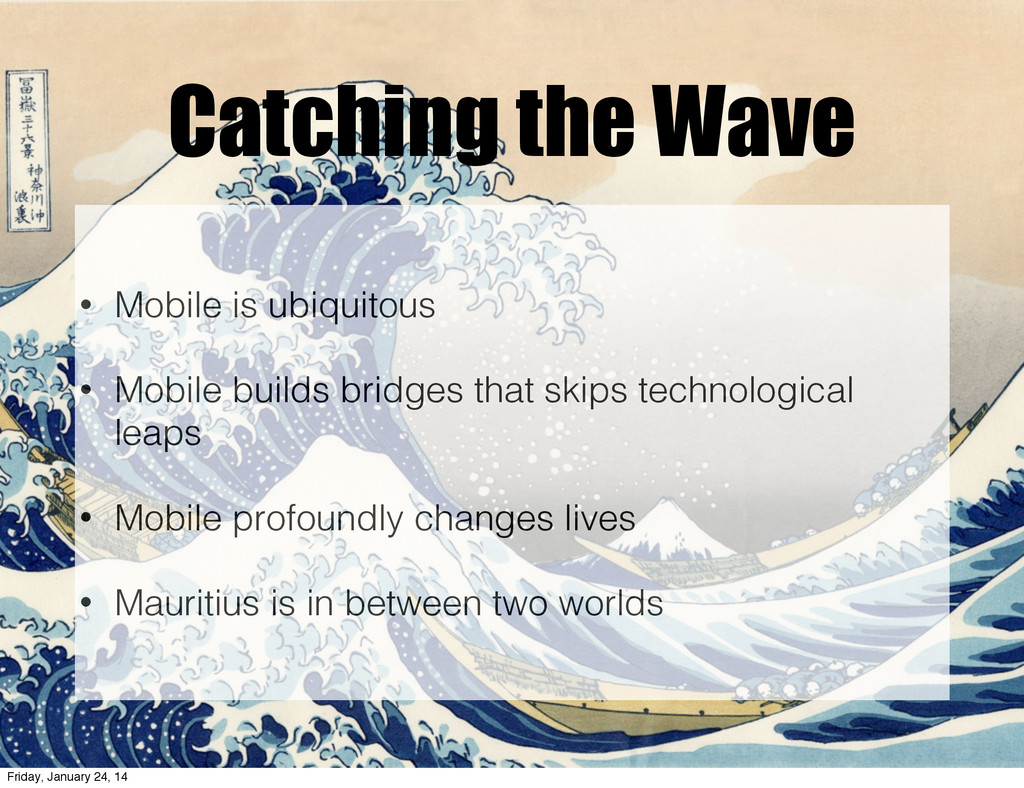 冨嶽三十六景 神奈川沖浪裏

Catching the Wave

• Mobile is ubiquitous

• Mobile builds bridges that skips technological leaps

• Mobile profoundly changes lives

• Mauritius is in between two worlds

Friday, January 24, 14